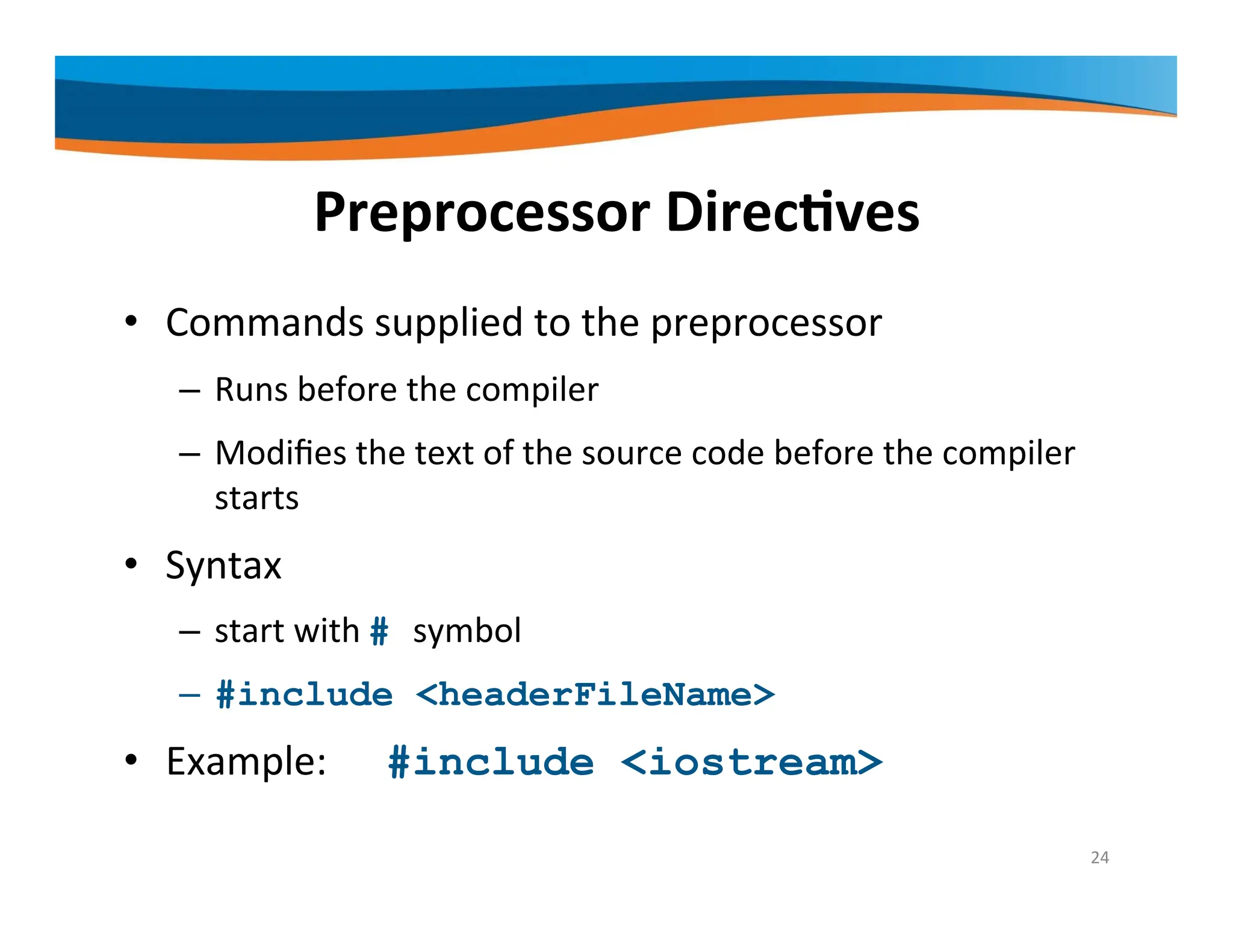 Preprocessor Directives

• Commands supplied to the preprocessor
 – Runs before the compiler
 – Modifies the text of the source code before the compiler starts

• Syntax
 – start with # symbol
 – #include <headerFileName>

• Example: #include <iostream>

24